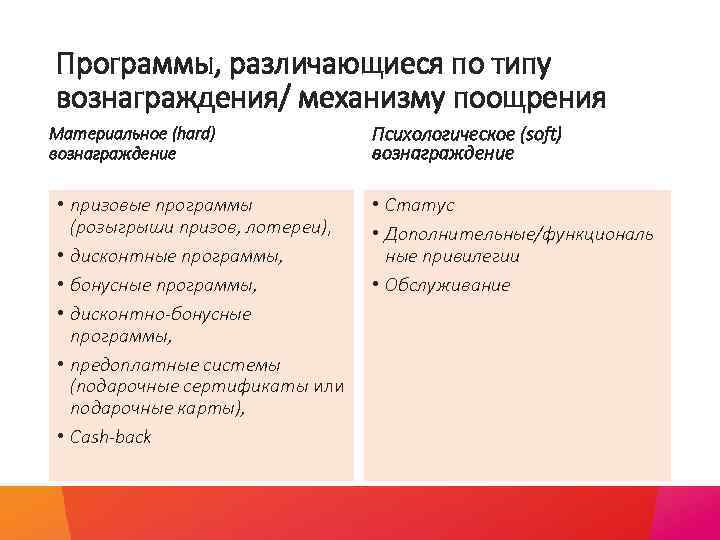 Программы, различающиеся по типу вознаграждения/ механизму поощрения

Материальное (hard) вознаграждение

• призовые программы (розыгрыши призов, лотереи),
• дисконтные программы,
• бонусные программы,
• дисконтно-бонусные программы,
• предоплатные системы (подарочные сертификаты или подарочные карты),
• Cash-back

Психологическое (soft) вознаграждение

• Статус
• Дополнительные/функциональные привилегии
• Обслуживание